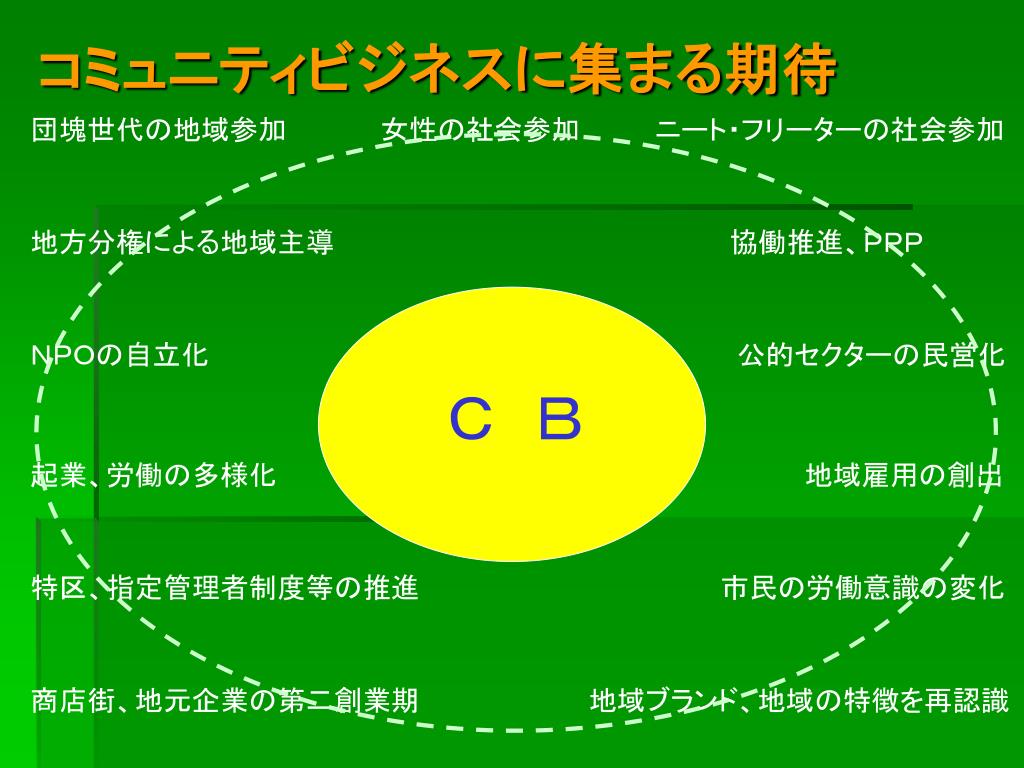 コミュニティビジネスに集まる期待

団塊世代の地域参加

女性の社会参加

ニート･フリーターの社会参加

地方分権による地域主導

協働推進、PPP

NPOの自立化

公的セクターの民営化

C B

起業、労働の多様化

地域雇用の創出

特区、指定管理者制度等の推進

市民の労働意識の変化

商店街、地元企業の第二創業期

地域ブランド、地域の特徴を再認識